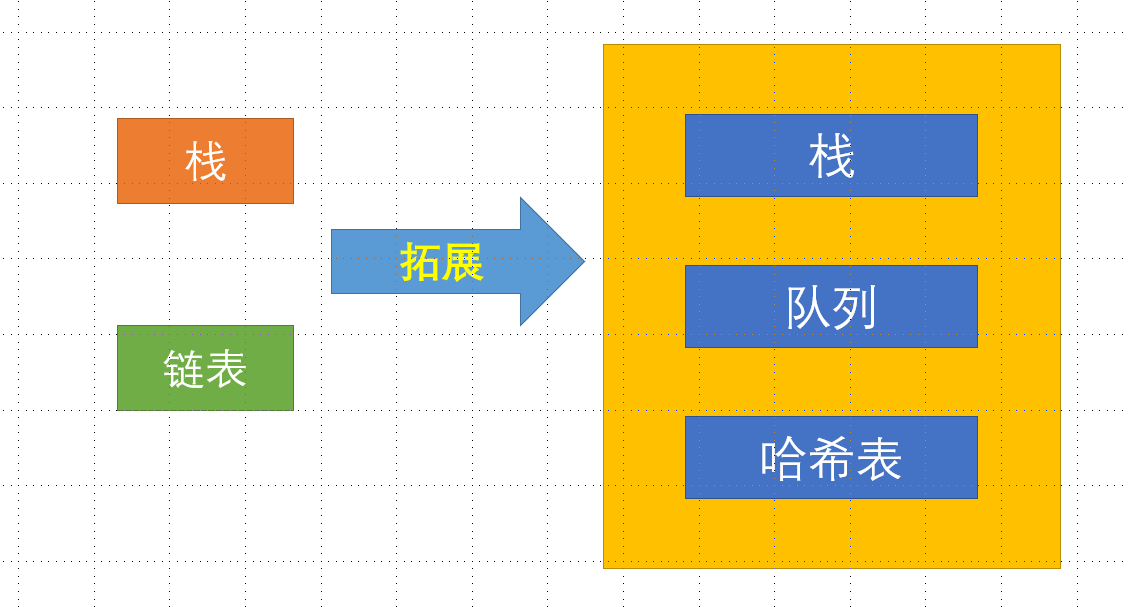 栈

链表

拓展

栈

队列

哈希表